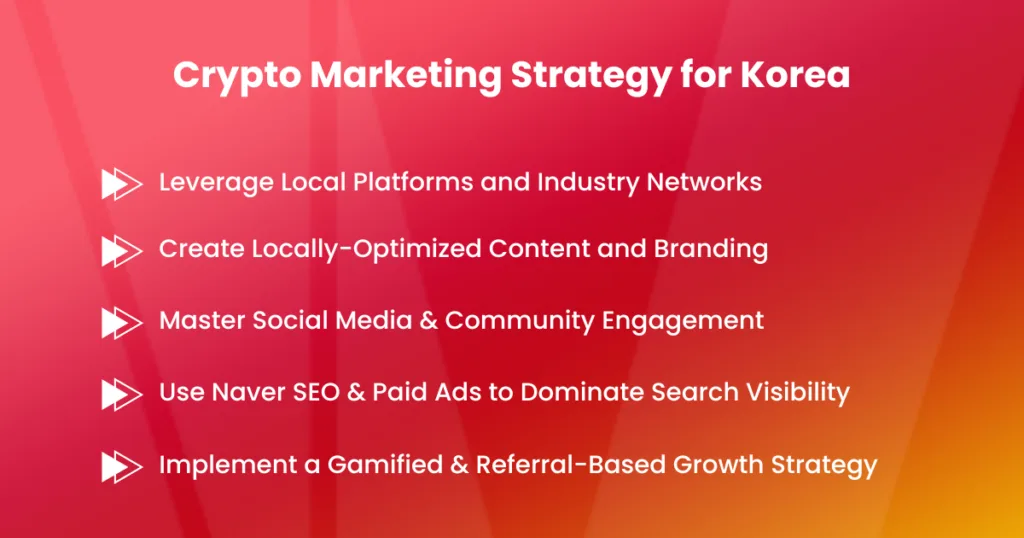 Crypto Marketing Strategy for Korea

Leverage Local Platforms and Industry Networks

Create Locally-Optimized Content and Branding

Master Social Media & Community Engagement

Use Naver SEO & Paid Ads to Dominate Search Visibility

Implement a Gamified & Referral-Based Growth Strategy